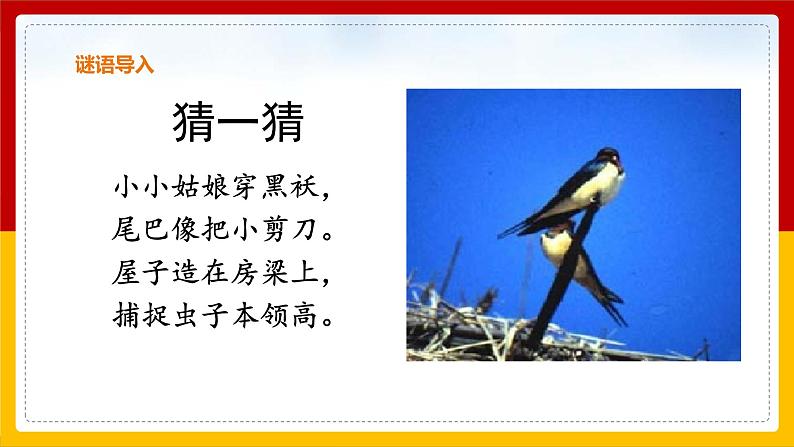 谜语导入

猜一猜

小小姑娘穿黑袄，
尾巴像把小剪刀。
屋子造在房梁上，
捕捉虫子本领高。